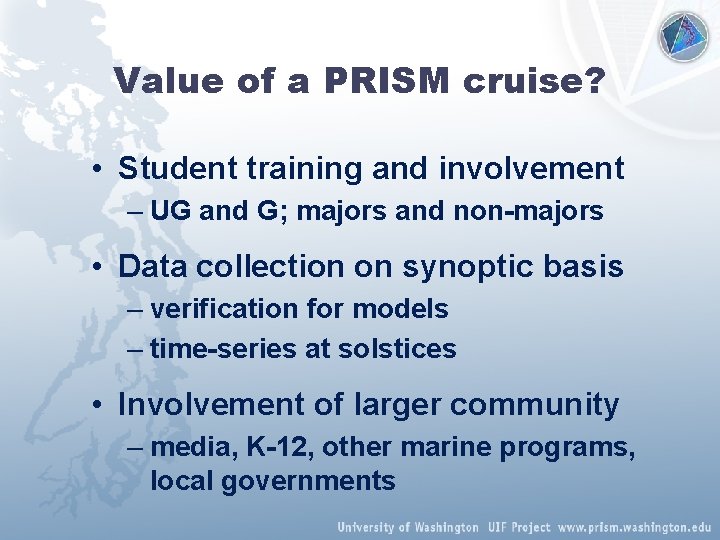 Value of a PRISM cruise?

• Student training and involvement
– UG and G; majors and non-majors

• Data collection on synoptic basis
– verification for models
– time-series at solstices

• Involvement of larger community
– media, K-12, other marine programs, local governments

University of Washington UIF Project www.prism.washington.edu